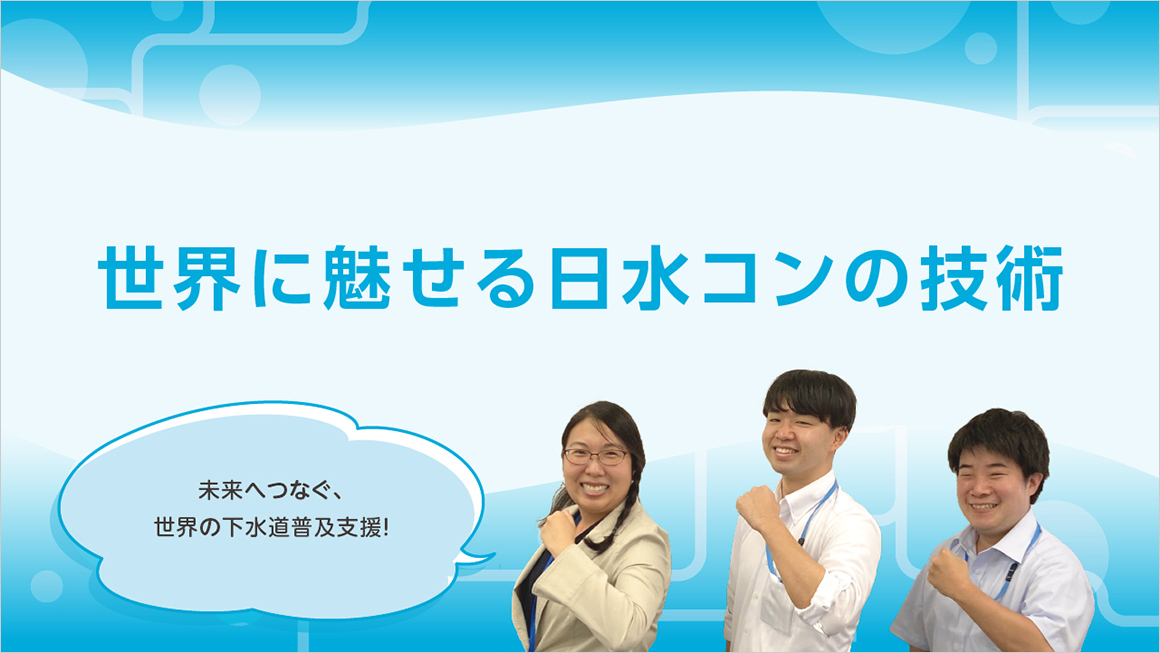 世界に魅せる日水コンの技術

未来へつなぐ、
世界の下水道普及支援!